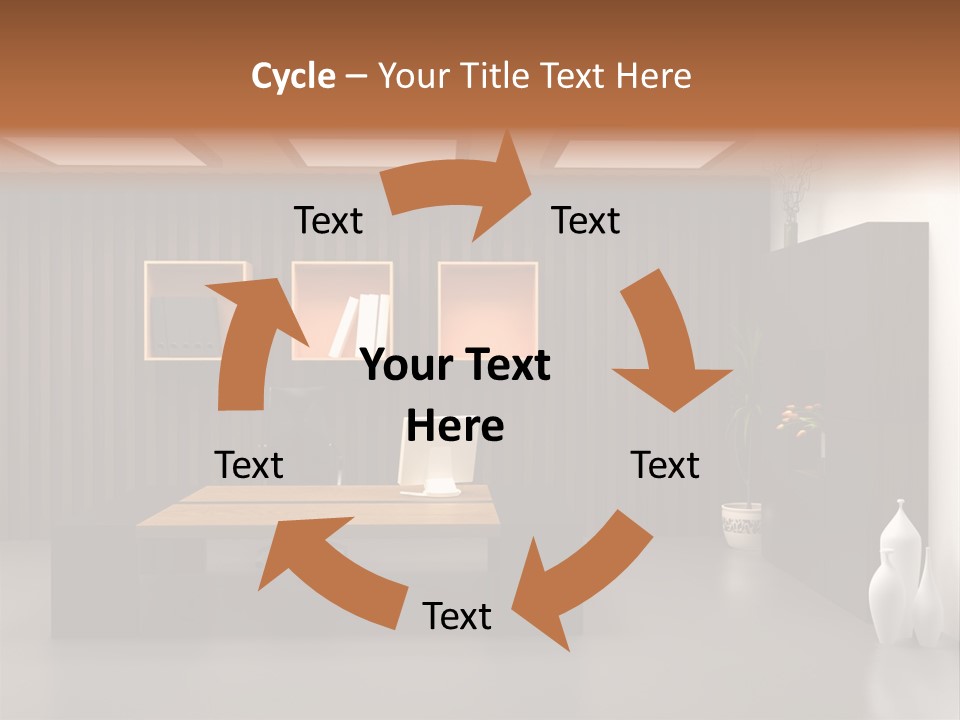 Cycle – Your Title Text Here

Text

Text

Your Text Here

Text

Text

Text